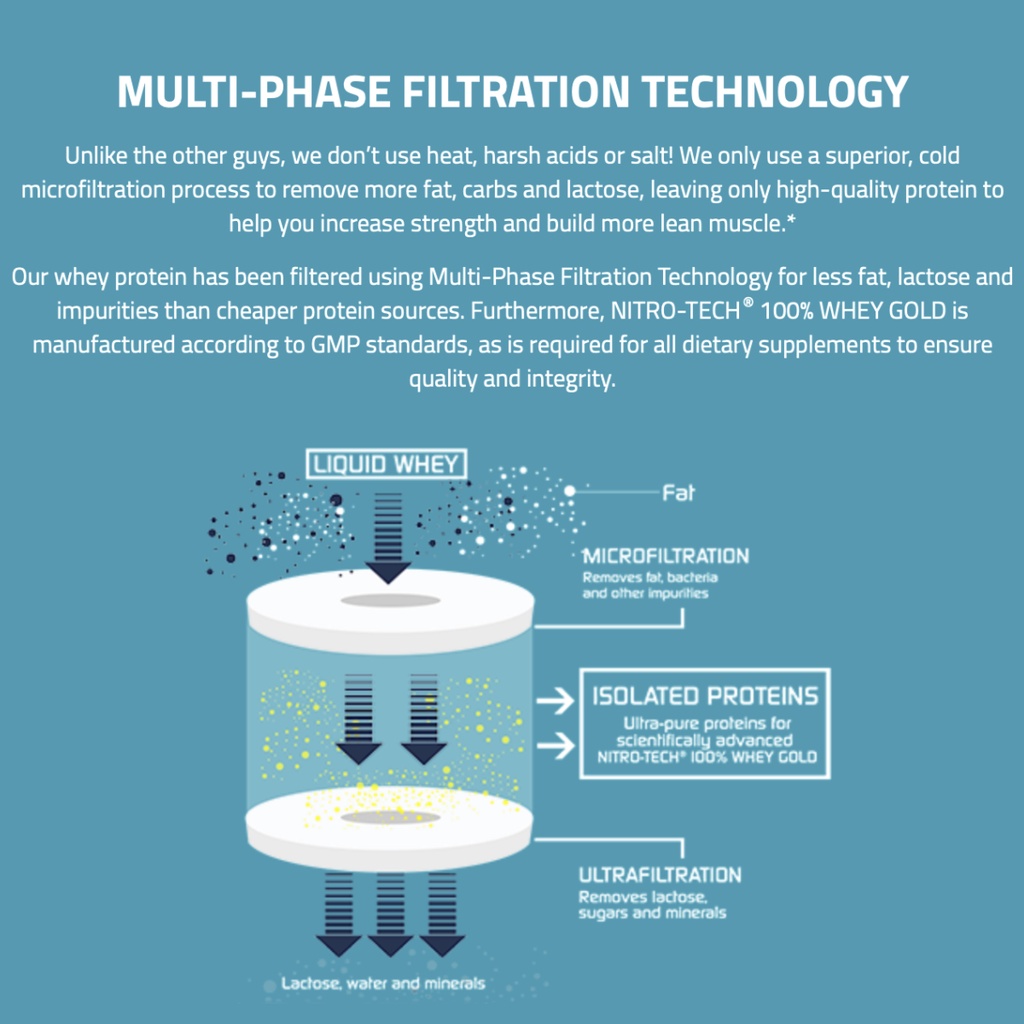 MULTI-PHASE FILTRATION TECHNOLOGY

Unlike the other guys, we don't use heat, harsh acids or salt! We only use a superior, cold microfiltration process to remove more fat, carbs and lactose, leaving only high-quality protein to help you increase strength and build more lean muscle.*

Our whey protein has been filtered using Multi-Phase Filtration Technology for less fat, lactose and impurities than cheaper protein sources. Furthermore, NITRO-TECH® 100% WHEY GOLD is manufactured according to GMP standards, as is required for all dietary supplements to ensure quality and integrity.

LIQUID WHEY

Fat

MICROFILTRATION
Removes fat, bacteria and other impurities

ISOLATED PROTEINS
Ultra-pure proteins for scientifically advanced NITRO-TECH® 100% WHEY GOLD

ULTRAFILTRATION
Removes lactose, sugars and minerals

Lactose, water and minerals